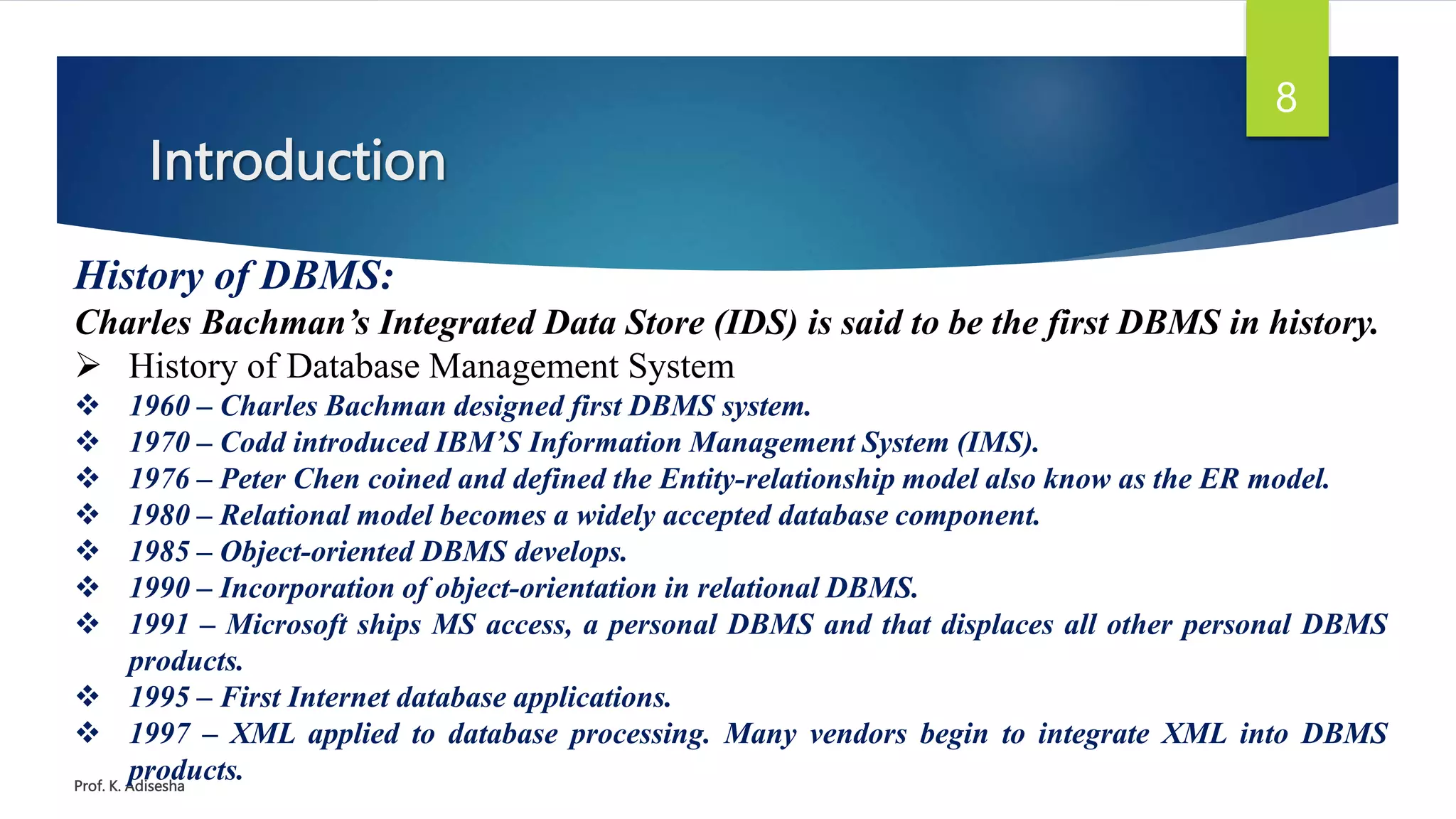 8

Introduction

History of DBMS:

Charles Bachman's Integrated Data Store (IDS) is said to be the first DBMS in history.

➢ History of Database Management System

❖ 1960 – Charles Bachman designed first DBMS system.

❖ 1970 – Codd introduced IBM'S Information Management System (IMS).

❖ 1976 – Peter Chen coined and defined the Entity-relationship model also know as the ER model.

❖ 1980 – Relational model becomes a widely accepted database component.

❖ 1985 – Object-oriented DBMS develops.

❖ 1990 – Incorporation of object-orientation in relational DBMS.

❖ 1991 – Microsoft ships MS access, a personal DBMS and that displaces all other personal DBMS products.

❖ 1995 – First Internet database applications.

❖ 1997 – XML applied to database processing. Many vendors begin to integrate XML into DBMS products.

Prof. K. Adisesha